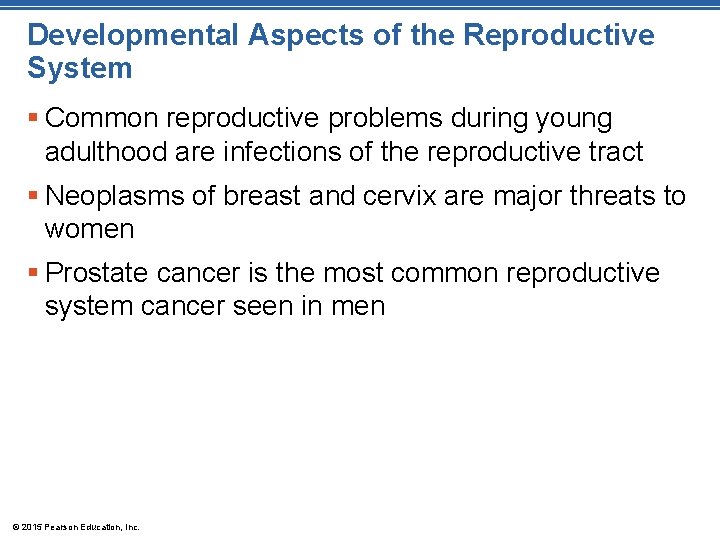 Developmental Aspects of the Reproductive System

▪ Common reproductive problems during young adulthood are infections of the reproductive tract

▪ Neoplasms of breast and cervix are major threats to women

▪ Prostate cancer is the most common reproductive system cancer seen in men

© 2015 Pearson Education, Inc.